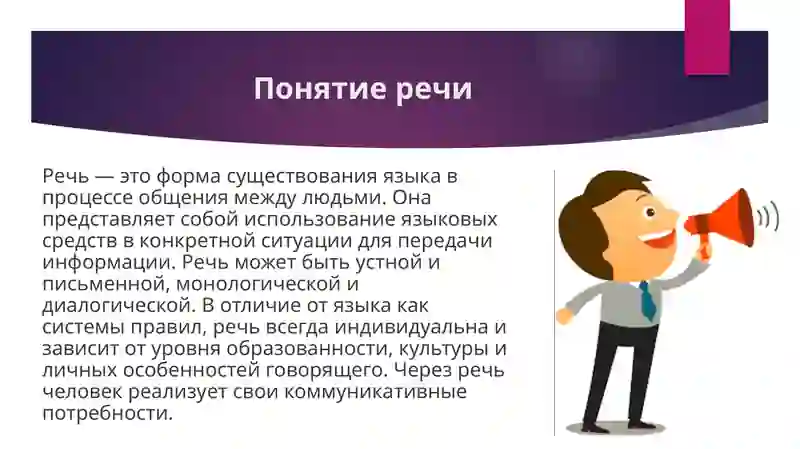 Понятие речи

Речь — это форма существования языка в процессе общения между людьми. Она представляет собой использование языковых средств в конкретной ситуации для передачи информации. Речь может быть устной и письменной, монологической и диалогической. В отличие от языка как системы правил, речь всегда индивидуальна и зависит от уровня образованности, культуры и личных особенностей говорящего. Через речь человек реализует свои коммуникативные потребности.